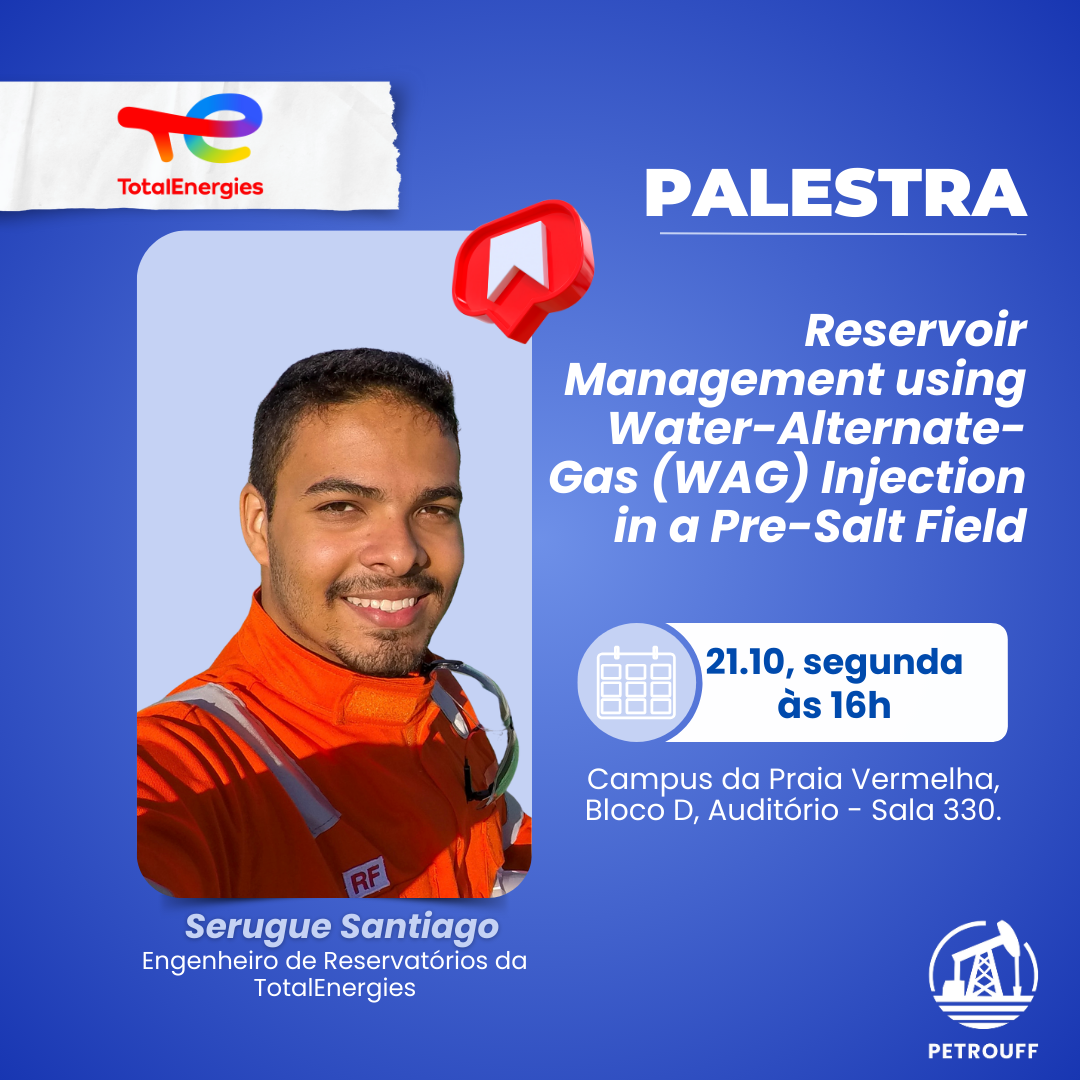 TotalEnergies

PALESTRA

Reservoir Management using Water-Alternate-Gas (WAG) Injection in a Pre-Salt Field

21.10, segunda às 16h

Campus da Praia Vermelha, Bloco D, Auditório - Sala 330.

RF

Serugue Santiago
Engenheiro de Reservatórios da TotalEnergies

PETROUFF